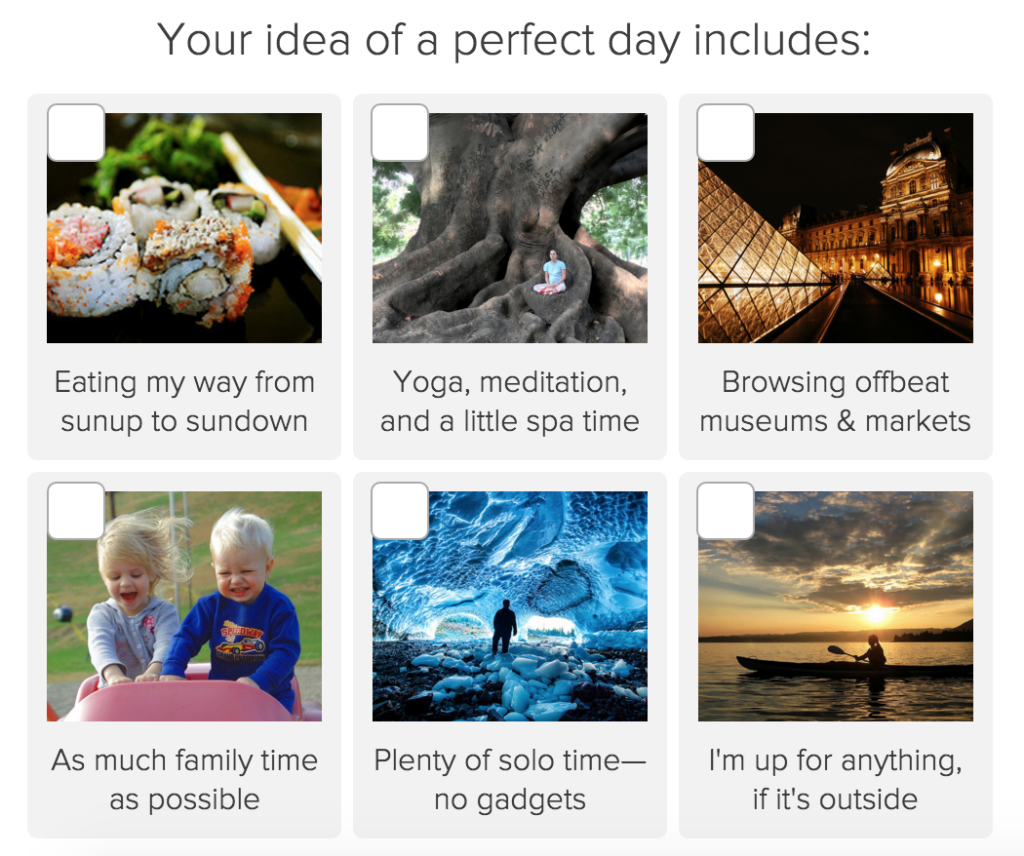 Your idea of a perfect day includes:

Eating my way from sunup to sundown

Yoga, meditation, and a little spa time

Browsing offbeat museums & markets

As much family time as possible

Plenty of solo time—no gadgets

I'm up for anything, if it's outside